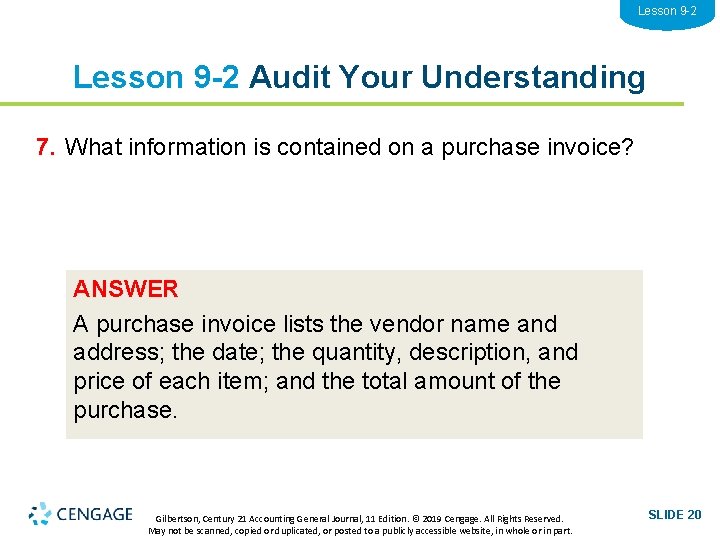 Lesson 9-2

Lesson 9-2 Audit Your Understanding

7. What information is contained on a purchase invoice?

ANSWER

A purchase invoice lists the vendor name and address; the date; the quantity, description, and price of each item; and the total amount of the purchase.

CENGAGE

Gilbertson, Century 21 Accounting General Journal, 11 Edition. © 2019 Cengage. All Rights Reserved. May not be scanned, copied or duplicated, or posted to a publicly accessible website, in whole or in part.

SLIDE 20